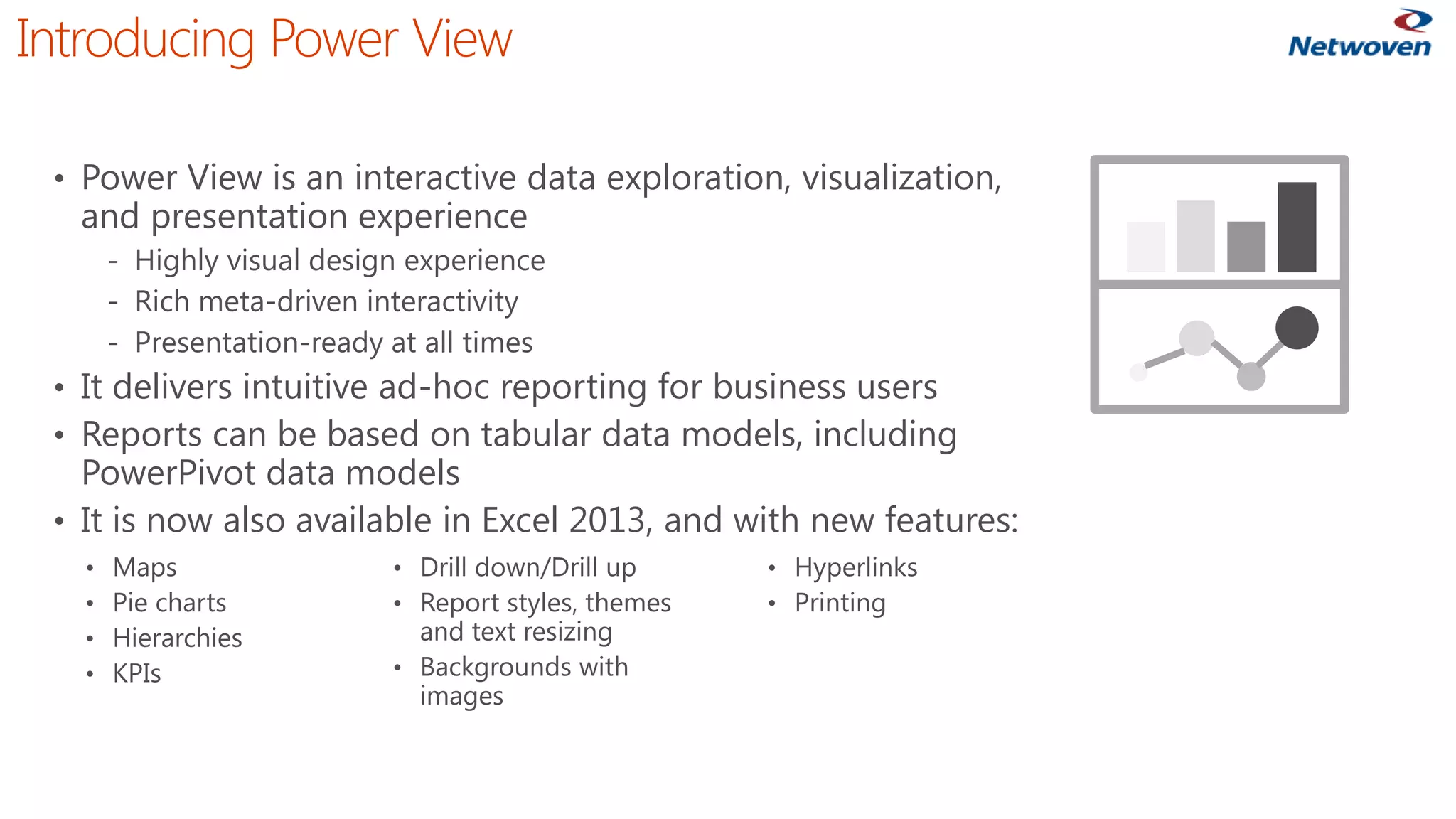 Introducing Power View

Netwoven

• Power View is an interactive data exploration, visualization, and presentation experience
  - Highly visual design experience
  - Rich meta-driven interactivity
  - Presentation-ready at all times
• It delivers intuitive ad-hoc reporting for business users
• Reports can be based on tabular data models, including PowerPivot data models
• It is now also available in Excel 2013, and with new features:
  • Maps
  • Pie charts
  • Hierarchies
  • KPIs
  • Drill down/Drill up
  • Report styles, themes and text resizing
  • Backgrounds with images
  • Hyperlinks
  • Printing